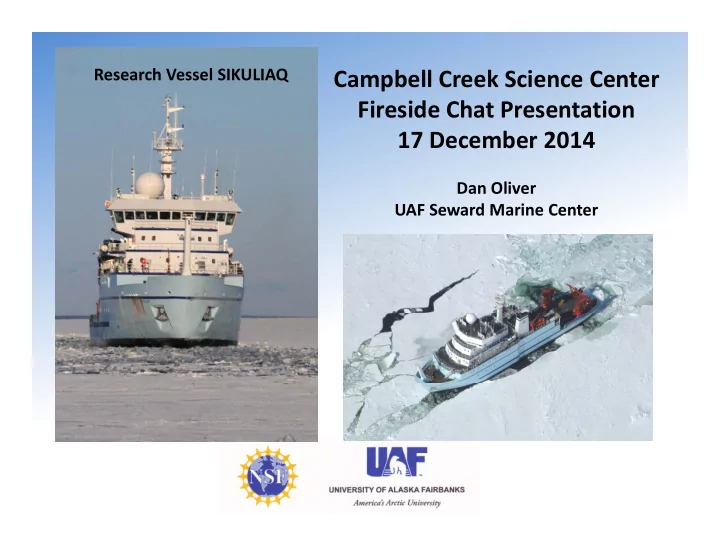 Research Vessel SIKULIAQ

Campbell Creek Science Center
Fireside Chat Presentation
17 December 2014

Dan Oliver
UAF Seward Marine Center

NSF

UAF
UNIVERSITY OF ALASKA FAIRBANKS
America's Arctic University